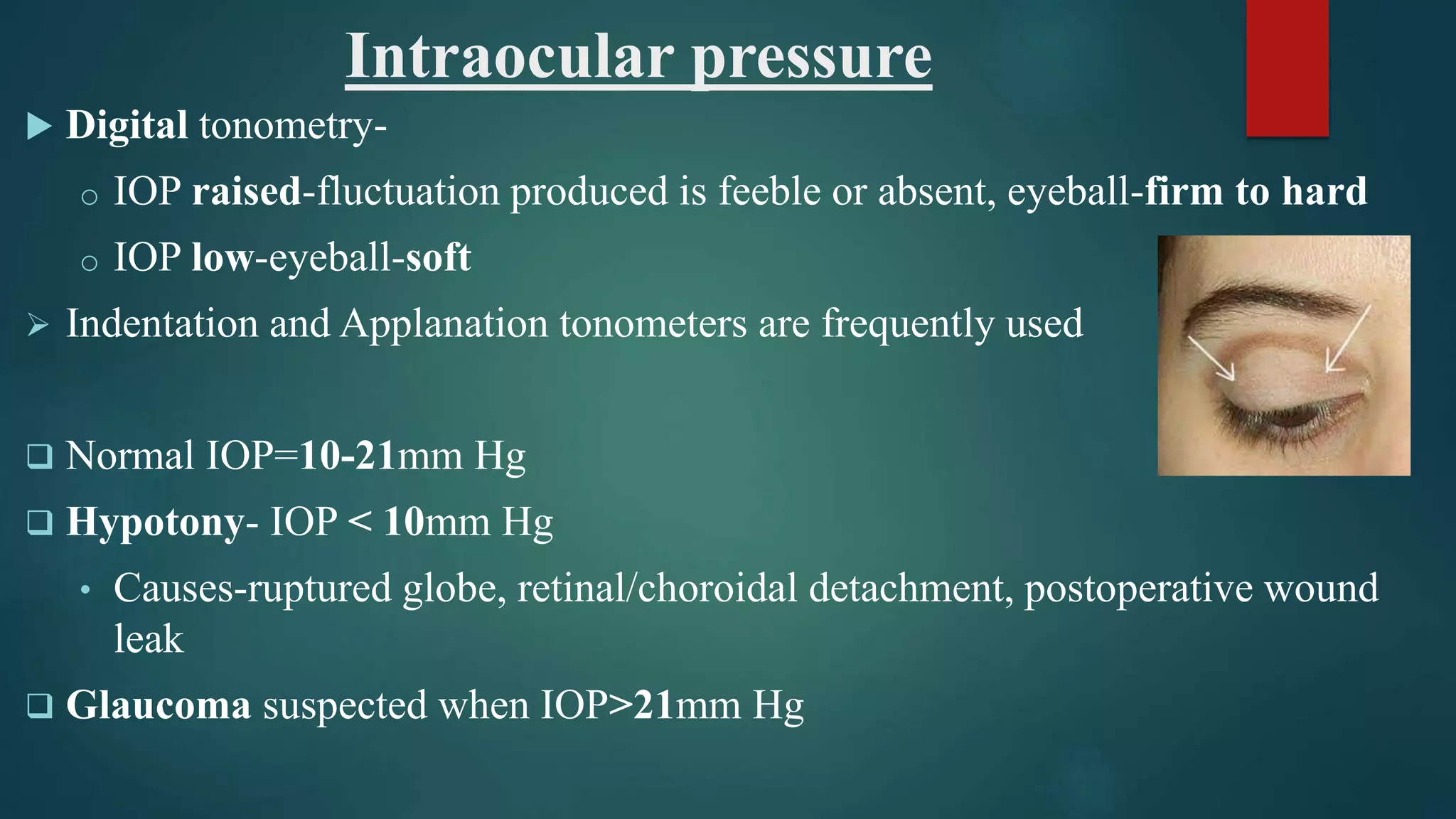 Intraocular pressure

Digital tonometry-

IOP raised-fluctuation produced is feeble or absent, eyeball-firm to hard

IOP low-eyeball-soft

Indentation and Applanation tonometers are frequently used

Normal IOP=10-21mm Hg

Hypotony- IOP < 10mm Hg

Causes-ruptured globe, retinal/choroidal detachment, postoperative wound leak

Glaucoma suspected when IOP>21mm Hg